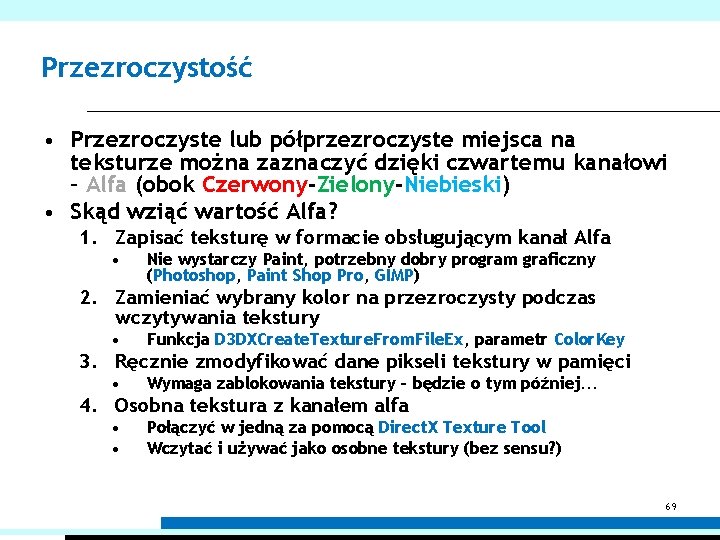 Przezroczystość

• Przezroczyste lub półprzezroczyste miejsca na teksturze można zaznaczyć dzięki czwartemu kanałowi – Alfa (obok Czerwony-Zielony-Niebieski)
• Skąd wziąć wartość Alfa?
  1. Zapisać teksturę w formacie obsługującym kanał Alfa
     • Nie wystarczy Paint, potrzebny dobry program graficzny (Photoshop, Paint Shop Pro, GIMP)
  2. Zamieniać wybrany kolor na przezroczysty podczas wczytywania tekstury
     • Funkcja D3DXCreateTextureFromFileEx, parametr ColorKey
  3. Ręcznie zmodyfikować dane pikseli tekstury w pamięci
     • Wymaga zablokowania tekstury – będzie o tym później...
  4. Osobna tekstura z kanałem alfa
     • Połączyć w jedną za pomocą DirectX Texture Tool
     • Wczytać i używać jako osobne tekstury (bez sensu?)

69